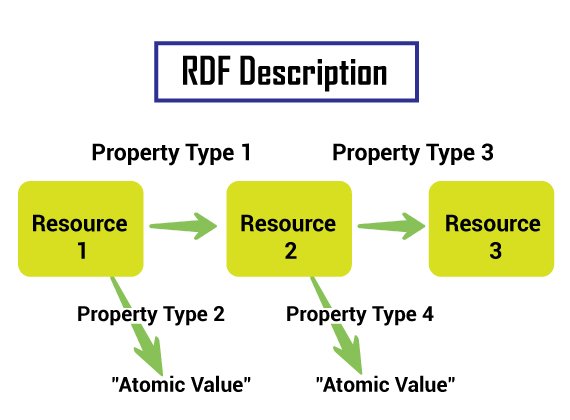 RDF Description

Property Type 1

Property Type 3

Resource 1

Resource 2

Resource 3

Property Type 2

Property Type 4

"Atomic Value"

"Atomic Value"